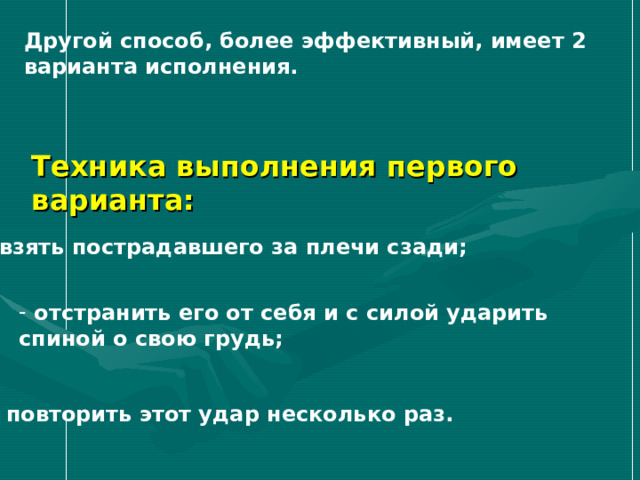 Другой способ, более эффективный, имеет 2 варианта исполнения.

Техника выполнения первого варианта:

взять пострадавшего за плечи сзади;

- отстранить его от себя и с силой ударить спиной о свою грудь;

повторить этот удар несколько раз.